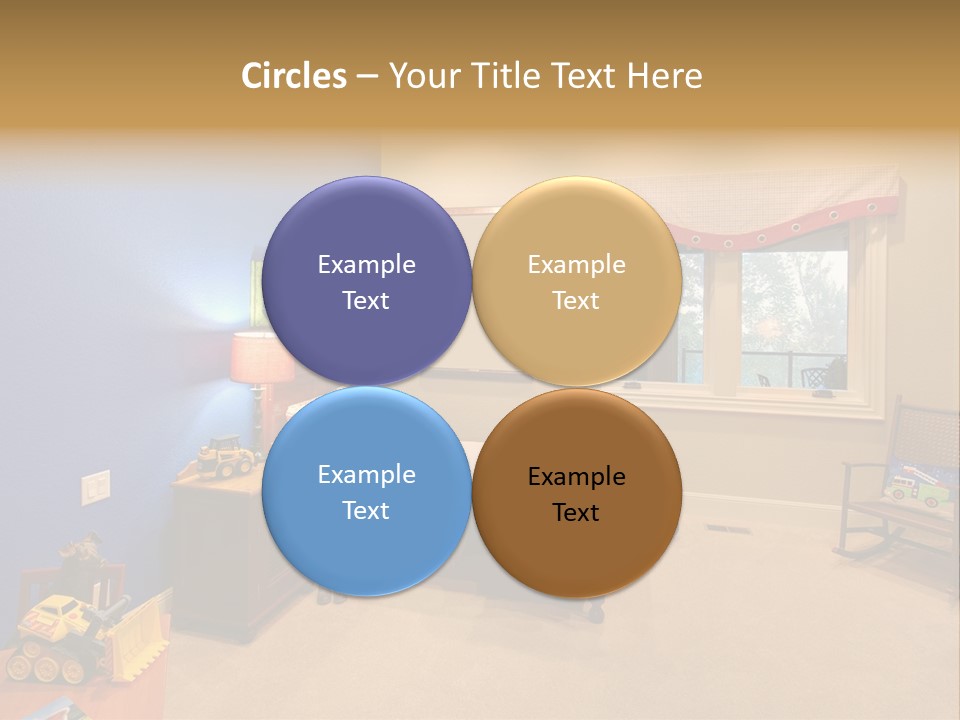 Circles – Your Title Text Here

Example Text

Example Text

Example Text

Example Text